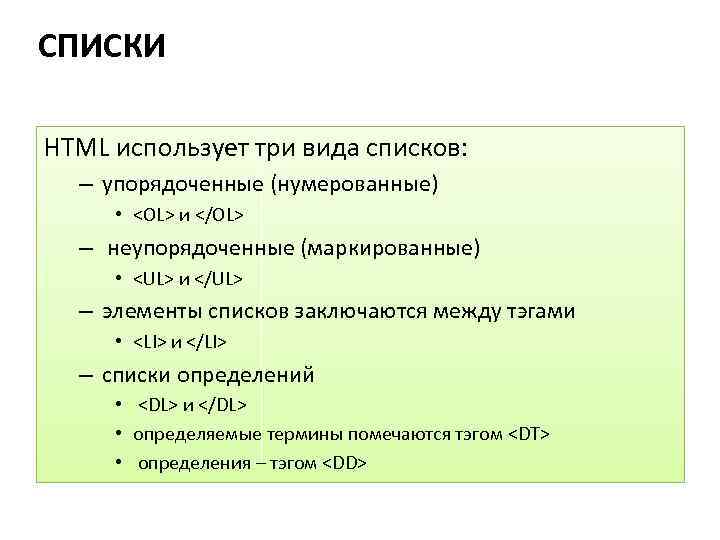 СПИСКИ

HTML использует три вида списков:

– упорядоченные (нумерованные)
• <OL> и </OL>
– неупорядоченные (маркированные)
• <UL> и </UL>
– элементы списков заключаются между тэгами
• <LI> и </LI>
– списки определений
• <DL> и </DL>
• определяемые термины помечаются тэгом <DT>
• определения – тэгом <DD>